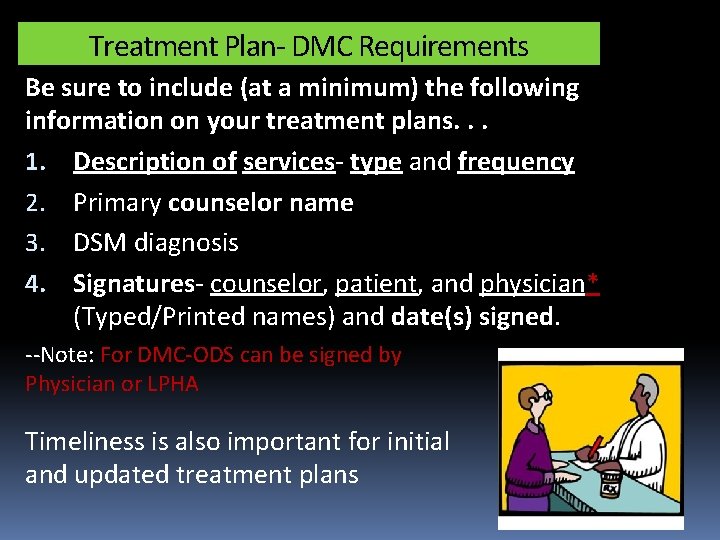 Treatment Plan- DMC Requirements

Be sure to include (at a minimum) the following information on your treatment plans. . .

1. Description of services- type and frequency
2. Primary counselor name
3. DSM diagnosis
4. Signatures- counselor, patient, and physician* (Typed/Printed names) and date(s) signed.

--Note: For DMC-ODS can be signed by Physician or LPHA

Timeliness is also important for initial and updated treatment plans

RX